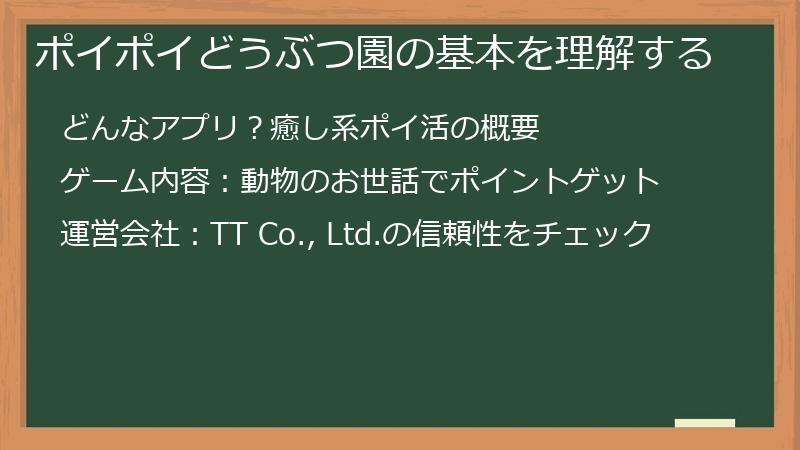 ポイポイどうぶつ園の基本を理解する

どんなアプリ？癒し系ポイ活の概要

ゲーム内容：動物のお世話でポイントゲット

運営会社：TT Co., Ltd.の信頼性をチェック